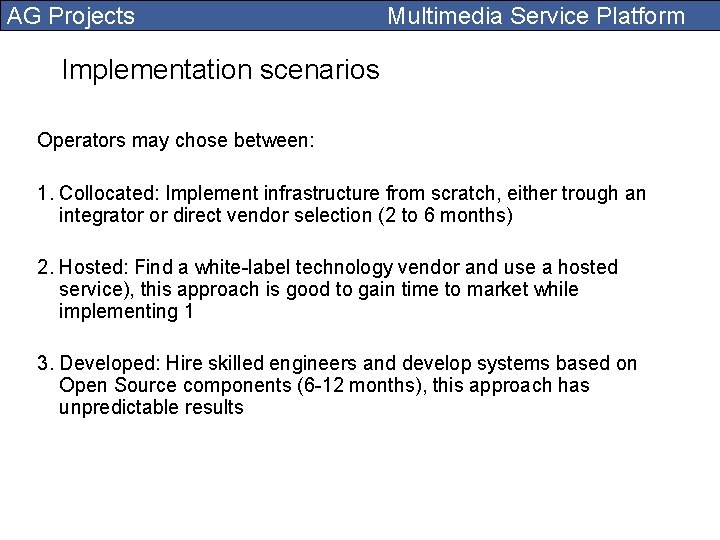 AG Projects Multimedia Service Platform

Implementation scenarios

Operators may chose between:

1. Collocated: Implement infrastructure from scratch, either trough an integrator or direct vendor selection (2 to 6 months)

2. Hosted: Find a white-label technology vendor and use a hosted service), this approach is good to gain time to market while implementing 1

3. Developed: Hire skilled engineers and develop systems based on Open Source components (6-12 months), this approach has unpredictable results